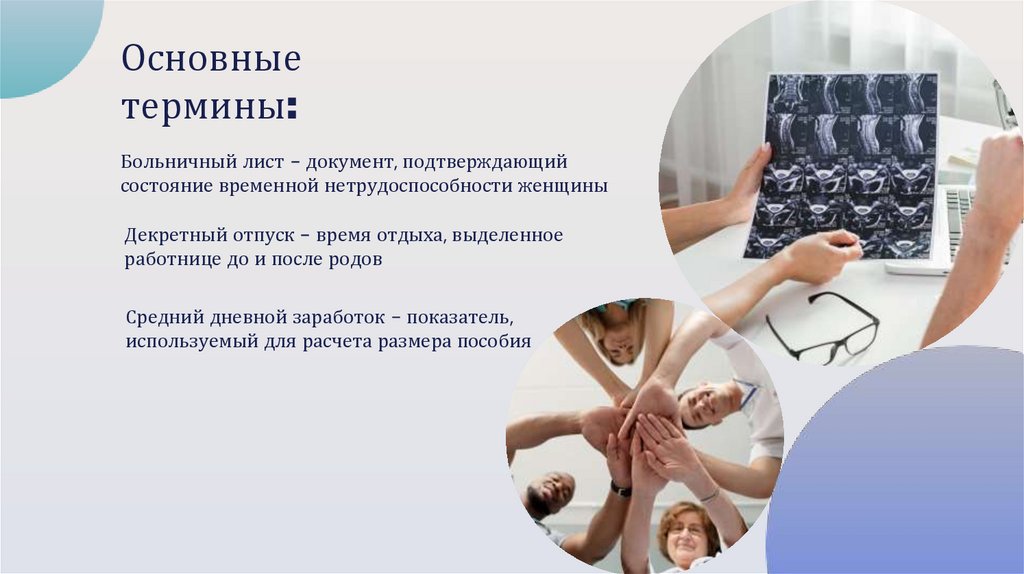 Основные термины:

Больничный лист – документ, подтверждающий состояние временной нетрудоспособности женщины

Декретный отпуск – время отдыха, выделенное работнице до и после родов

Средний дневной заработок – показатель, используемый для расчета размера пособия